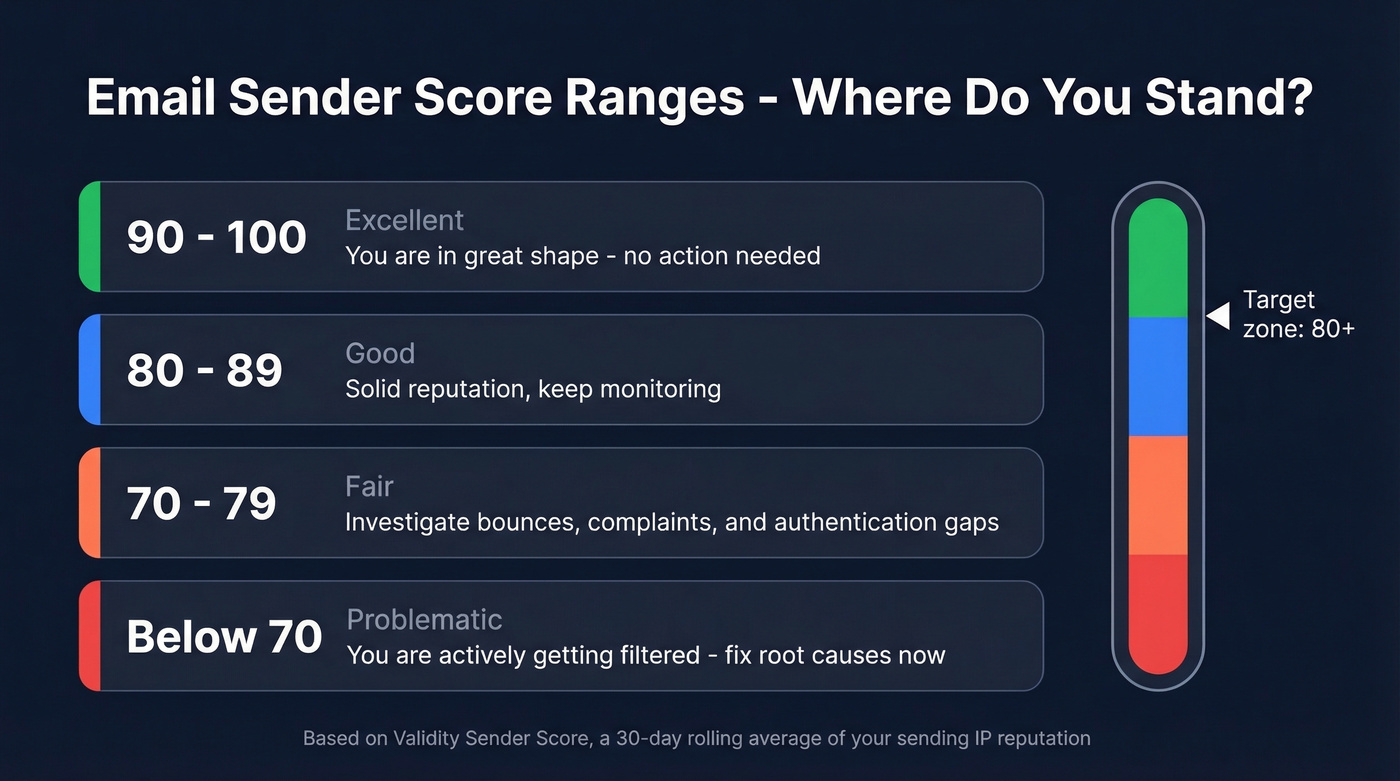 Email Sender Score Ranges - Where Do You Stand?

90 - 100
Excellent
You are in great shape - no action needed

80 - 89
Good
Solid reputation, keep monitoring

70 - 79
Fair
Investigate bounces, complaints, and authentication gaps

Below 70
Problematic
You are actively getting filtered - fix root causes now

Target zone: 80+

Based on Validity Sender Score, a 30-day rolling average of your sending IP reputation